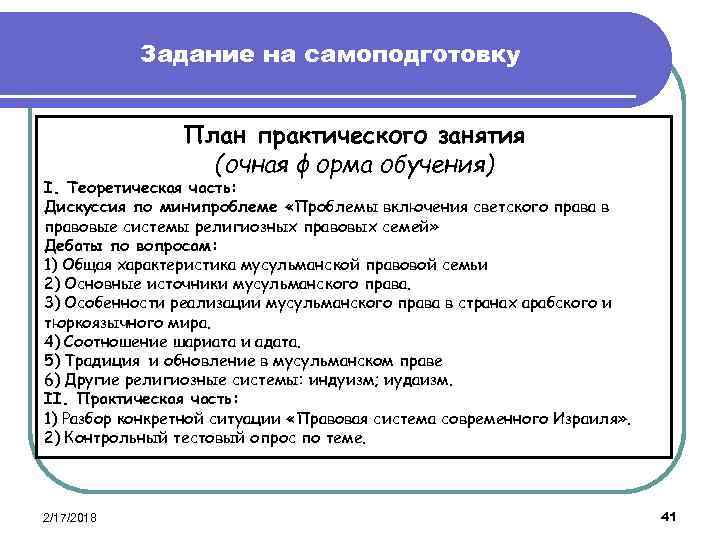 Задание на самоподготовку

План практического занятия
(очная ф орма обучения)

I. Теоретическая часть:
Дискуссия по минипроблеме «Проблемы включения светского права в правовые системы религиозных правовых семей»
Дебаты по вопросам:
1) Общая характеристика мусульманской правовой семьи
2) Основные источники мусульманского права.
3) Особенности реализации мусульманского права в странах арабского и тюркоязычного мира.
4) Соотношение шариата и адата.
5) Традиция и обновление в мусульманском праве
6) Другие религиозные системы: индуизм; иудаизм.
II. Практическая часть:
1) Разбор конкретной ситуации «Правовая система современного Израиля».
2) Контрольный тестовый опрос по теме.

2/17/2018

41